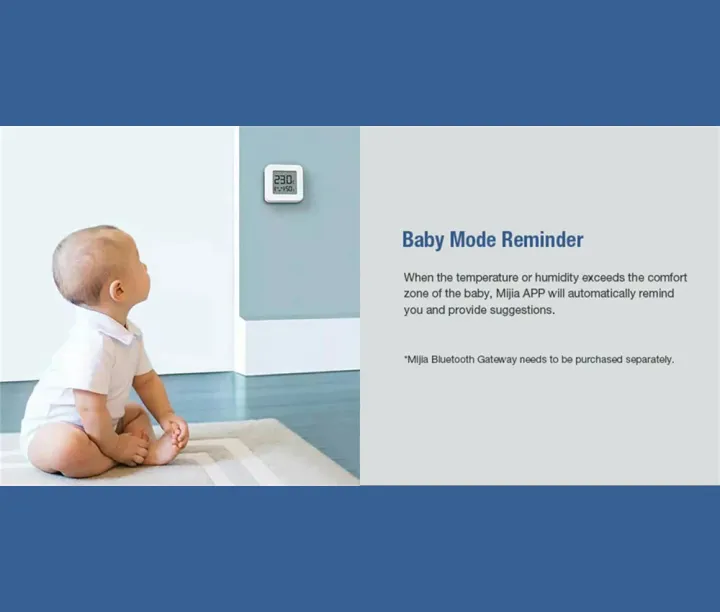 23.0
50

Baby Mode Reminder

When the temperature or humidity exceeds the comfort zone of the baby, Mijia APP will automatically remind you and provide suggestions.

*Mijia Bluetooth Gateway needs to be purchased separately.